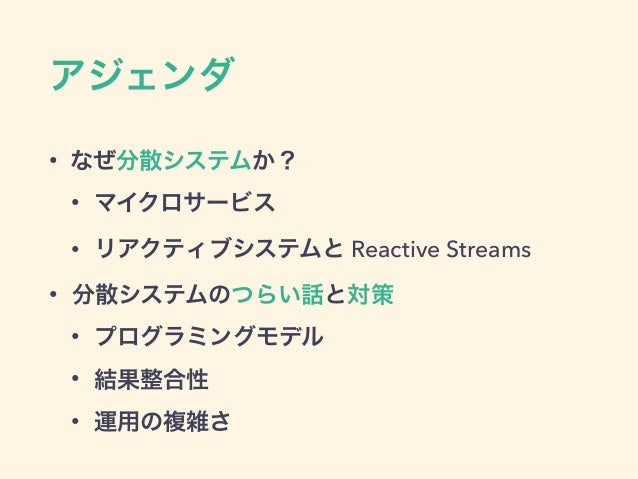 アジェンダ

• なぜ分散システムか？
  • マイクロサービス
  • リアクティブシステムと Reactive Streams
• 分散システムのつらい話と対策
  • プログラミングモデル
  • 結果整合性
  • 運用の複雑さ